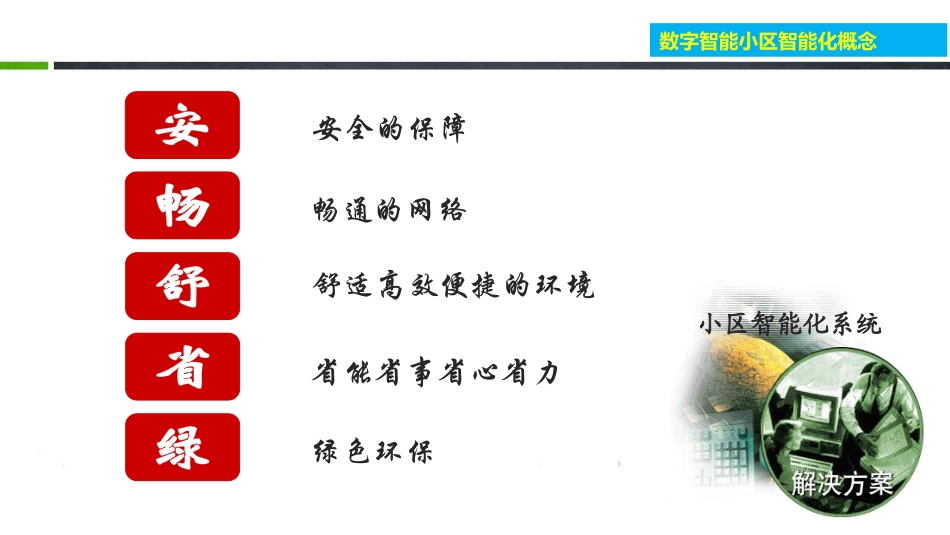 数字智能小区智能化概念

安　安全的保障

畅　畅通的网络

舒　舒适高效便捷的环境

省　省能省事省心省力

绿　绿色环保

小区智能化系统

解决方案